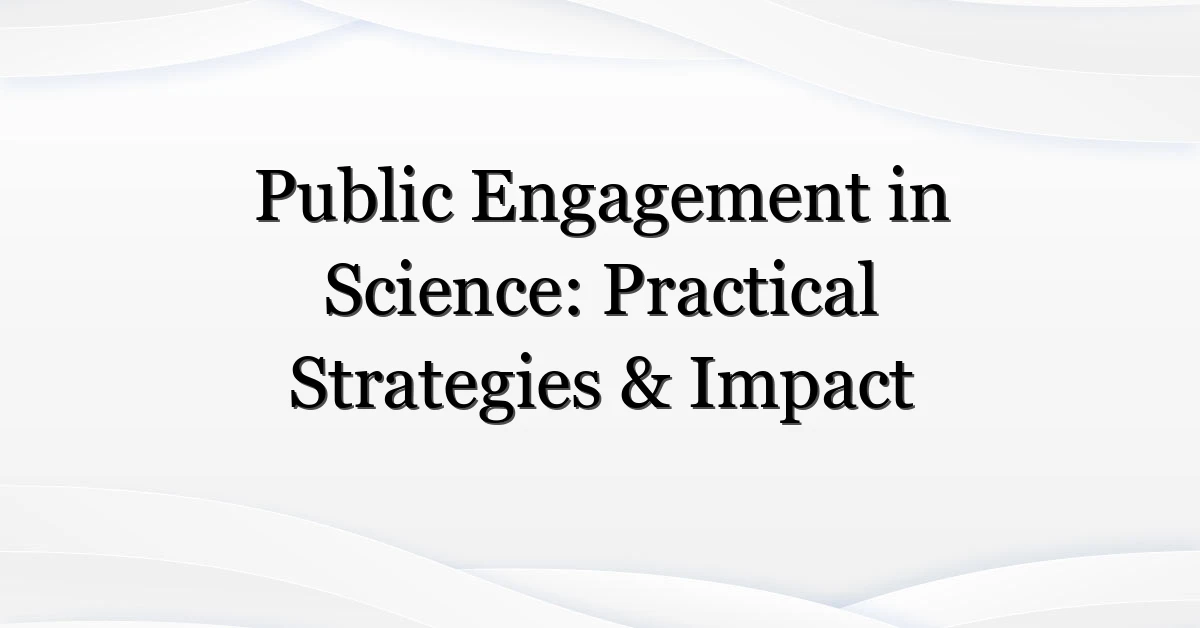 Public Engagement in Science: Practical Strategies & Impact